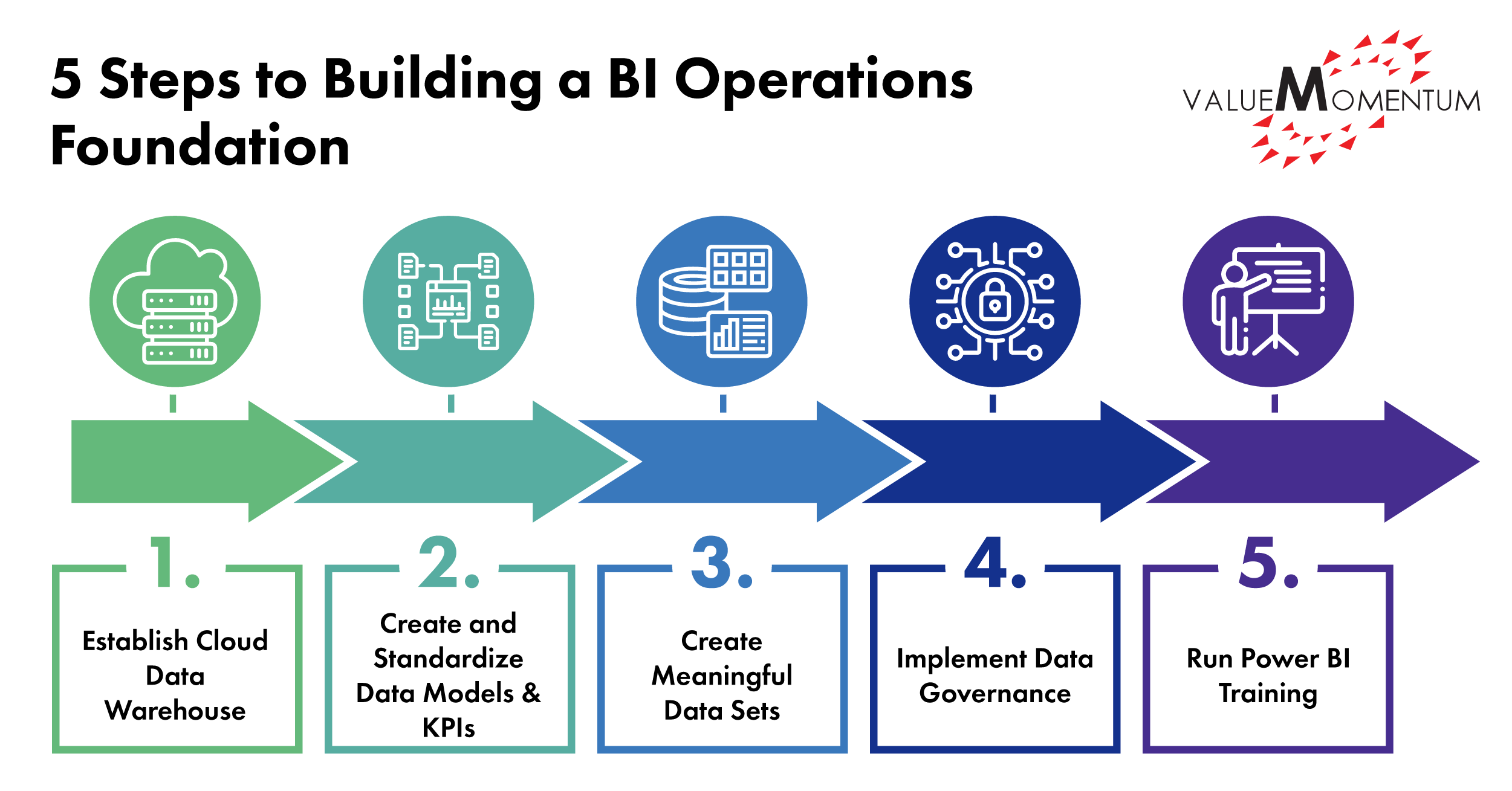 5 Steps to Building a BI Operations Foundation

VALUEMOMENTUM

1.
Establish Cloud Data Warehouse

2.
Create and Standardize Data Models & KPIs

3.
Create Meaningful Data Sets

4.
Implement Data Governance

5.
Run Power BI Training